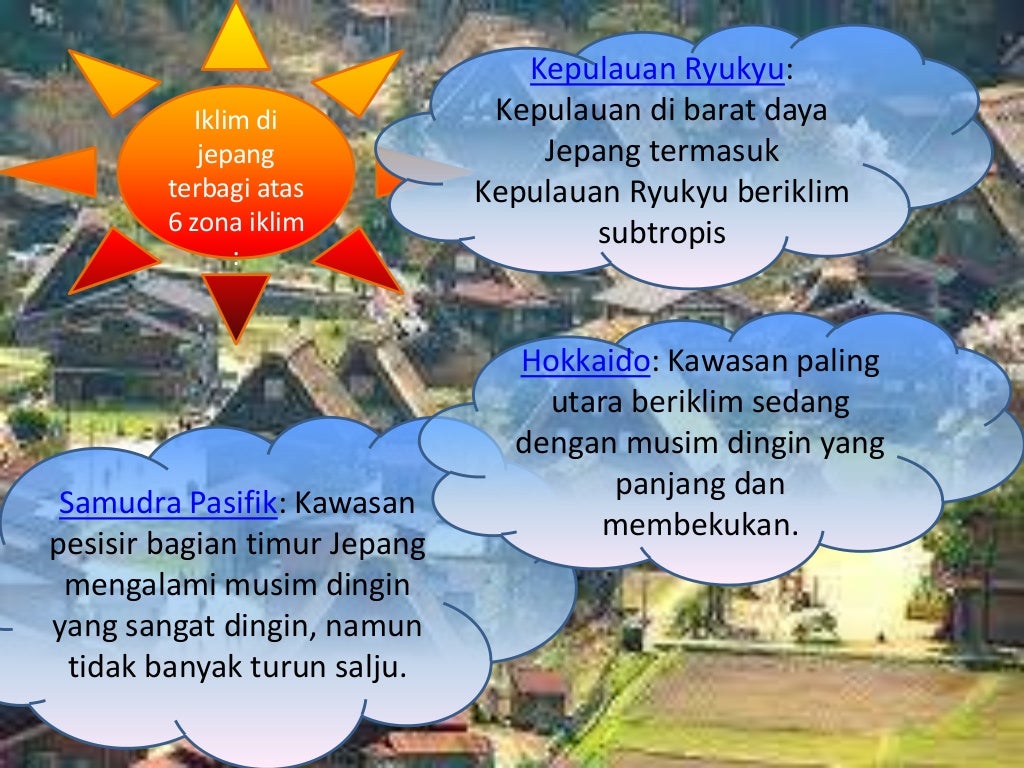 Iklim di jepang terbagi atas 6 zona iklim :

Kepulauan Ryukyu: Kepulauan di barat daya Jepang termasuk Kepulauan Ryukyu beriklim subtropis

Hokkaido: Kawasan paling utara beriklim sedang dengan musim dingin yang panjang dan membekukan.

Samudra Pasifik: Kawasan pesisir bagian timur Jepang mengalami musim dingin yang sangat dingin, namun tidak banyak turun salju.